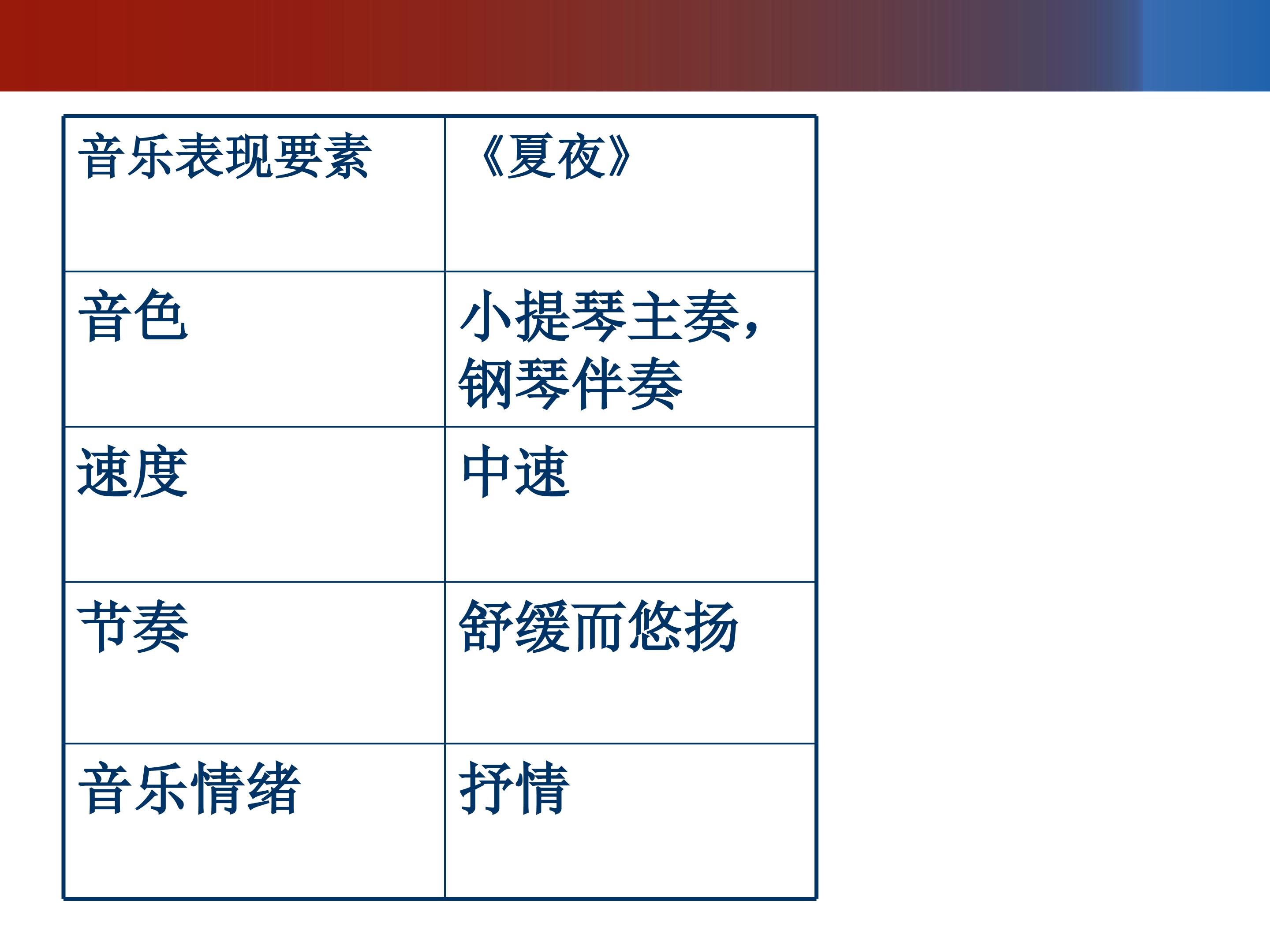 | 音乐表现要素 | 《夏夜》 |
|---|---|
| 音色 | 小提琴主奏，钢琴伴奏 |
| 速度 | 中速 |
| 节奏 | 舒缓而悠扬 |
| 音乐情绪 | 抒情 |